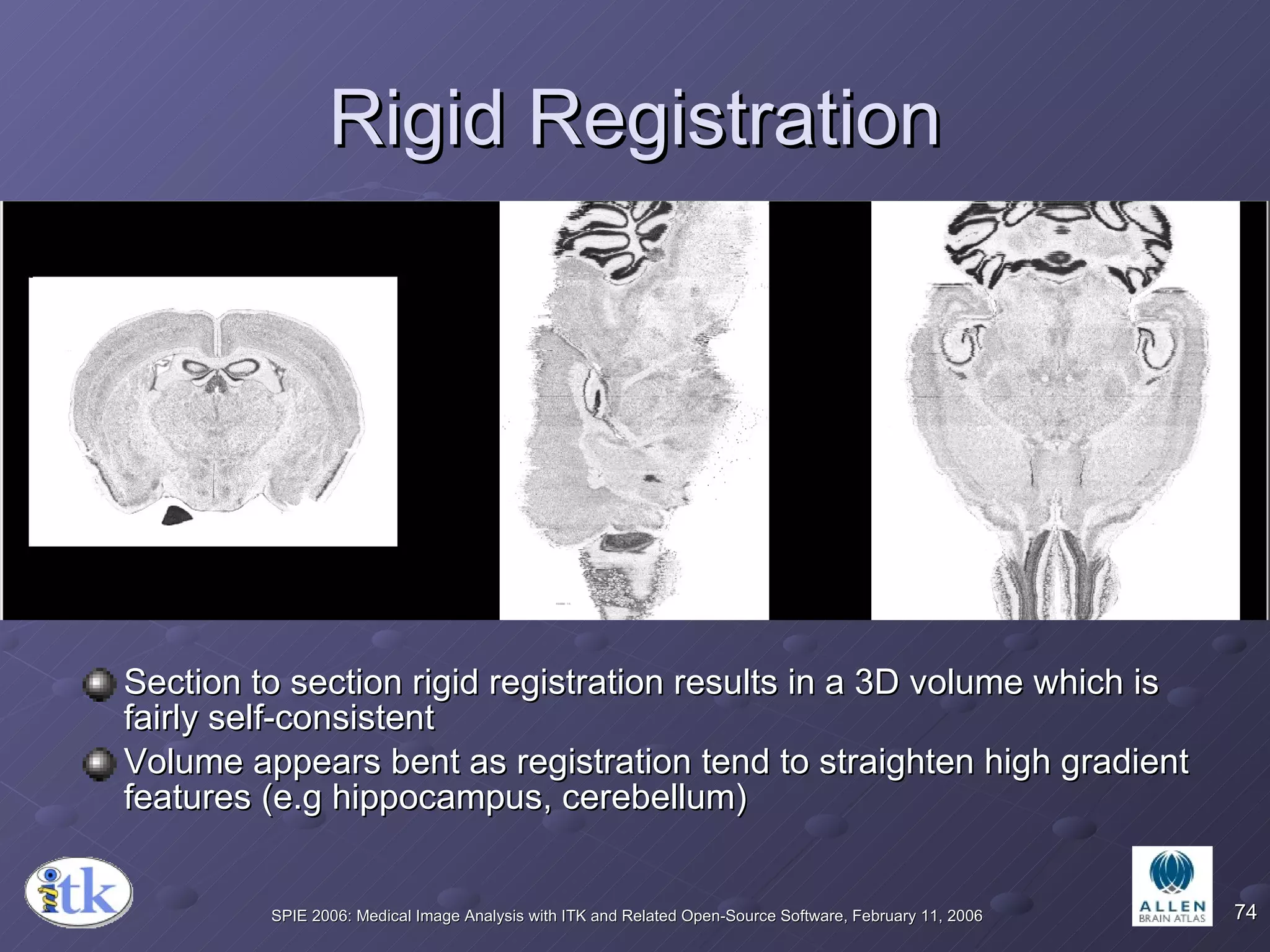 Rigid Registration

Section to section rigid registration results in a 3D volume which is fairly self-consistent

Volume appears bent as registration tend to straighten high gradient features (e.g hippocampus, cerebellum)

itk

SPIE 2006: Medical Image Analysis with ITK and Related Open-Source Software, February 11, 2006

ALLEN BRAIN ATLAS

74